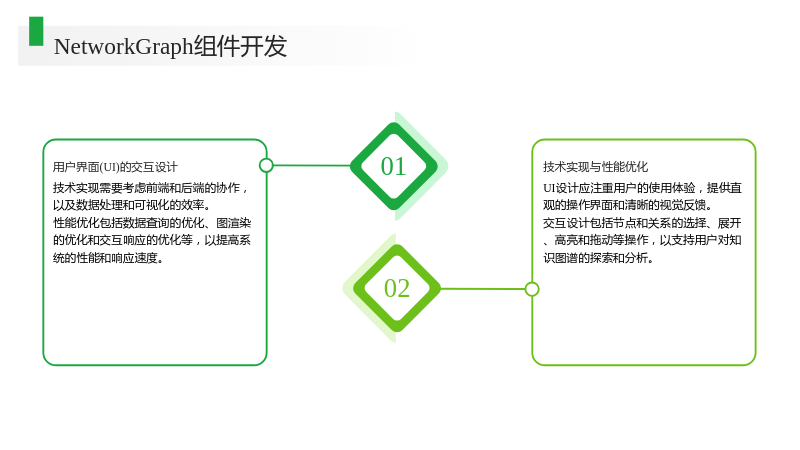 NetworkGraph组件开发

用户界面(UI)的交互设计

技术实现需要考虑前端和后端的协作，以及数据处理和可视化的效率。

性能优化包括数据查询的优化、图渲染的优化和交互响应的优化等，以提高系统的性能和响应速度。

01

02

技术实现与性能优化

UI设计应注重用户的使用体验，提供直观的操作界面和清晰的视觉反馈。

交互设计包括节点和关系的选择、展开、高亮和拖动等操作，以支持用户对知识图谱的探索和分析。